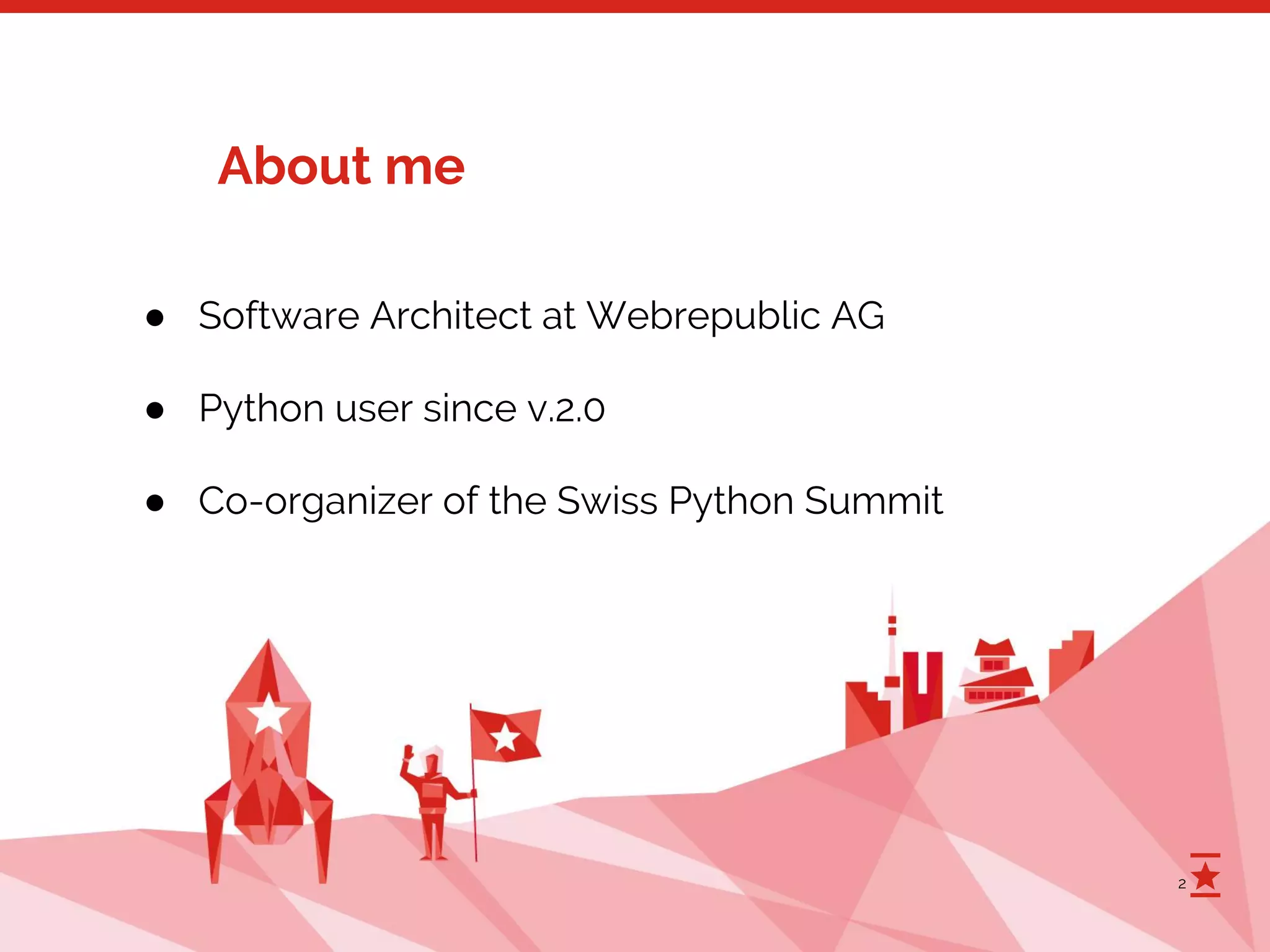 About me

● Software Architect at Webrepublic AG

● Python user since v.2.0

● Co-organizer of the Swiss Python Summit

2